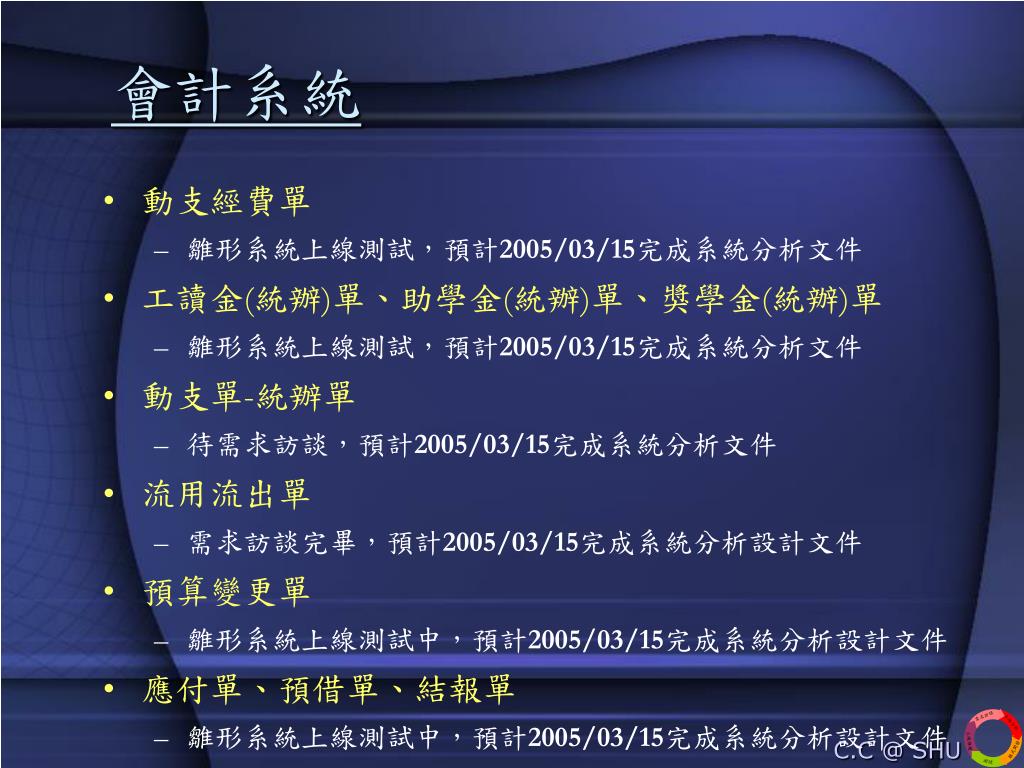 會計系統

• 動支經費單
– 雛形系統上線測試，預計2005/03/15完成系統分析文件
• 工讀金(統辦)單、助學金(統辦)單、獎學金(統辦)單
– 雛形系統上線測試，預計2005/03/15完成系統分析文件
• 動支單-統辦單
– 待需求訪談，預計2005/03/15完成系統分析文件
• 流用流出單
– 需求訪談完畢，預計2005/03/15完成系統分析設計文件
• 預算變更單
– 雛形系統上線測試中，預計2005/03/15完成系統分析設計文件
• 應付單、預借單、結報單
– 雛形系統上線測試中，預計2005/03/15完成系統分析設計文件

C.C @ SHU